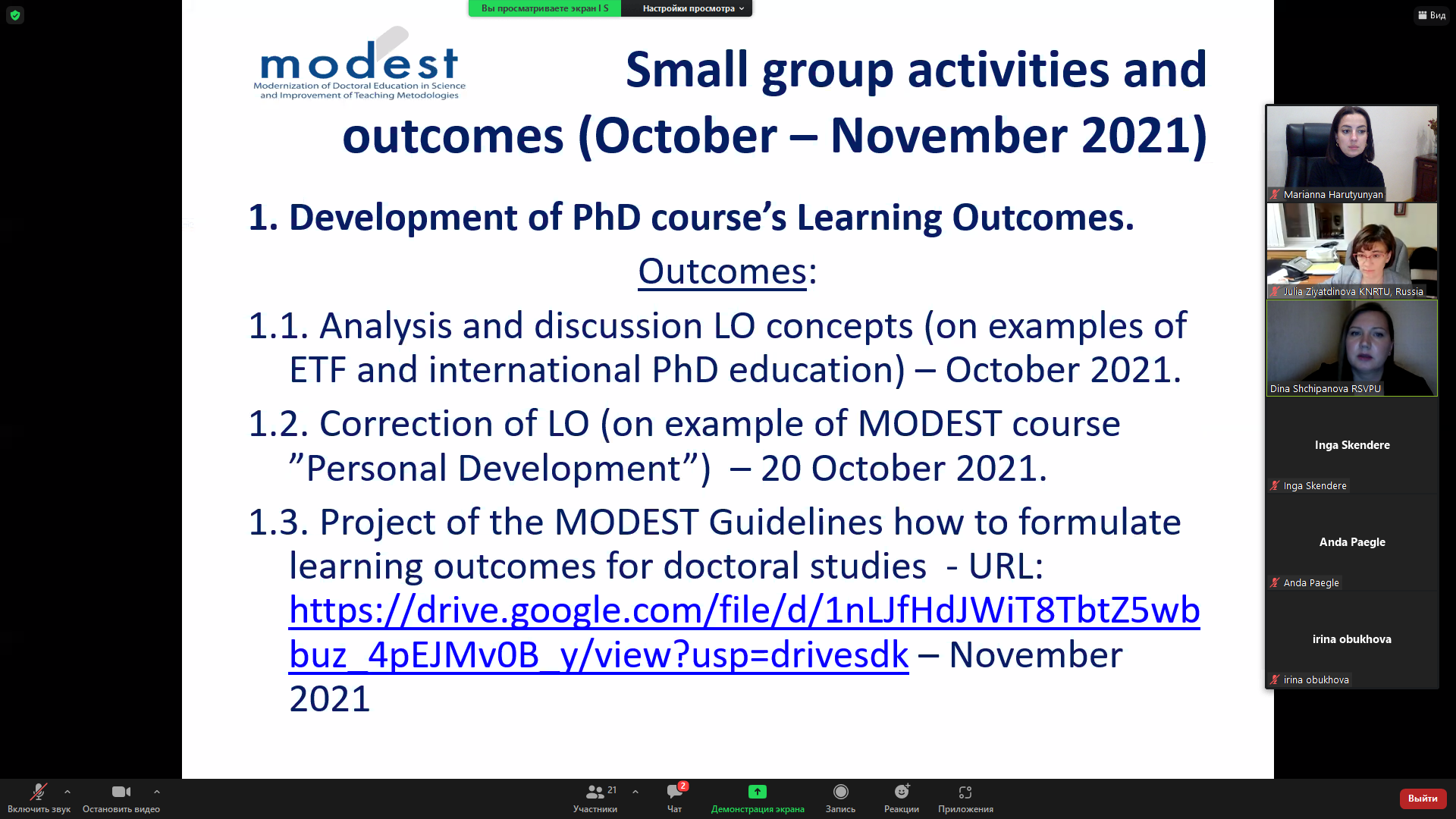 Вы просматриваете экран I S
Настройки просмотра

Вид

modest
Modernization of Doctoral Education in Science and Improvement of Teaching Metodologies

Small group activities and outcomes (October – November 2021)

1. Development of PhD course's Learning Outcomes.

Outcomes:

1.1. Analysis and discussion LO concepts (on examples of ETF and international PhD education) – October 2021.

1.2. Correction of LO (on example of MODEST course "Personal Development") – 20 October 2021.

1.3. Project of the MODEST Guidelines how to formulate learning outcomes for doctoral studies - URL: https://drive.google.com/file/d/1nLJfHdJWiT8TbtZ5wbbuz_4pEJMv0B_y/view?usp=drivesdk – November 2021

Marianna Harutyunyan
Julia Ziyatdinova KNRTU, Russia
Dina Shchipanova RSVPU
Inga Skendere
Inga Skendere
Anda Paegle
Anda Paegle
irina obukhova
irina obukhova

Включить звук
Остановить видео
21
Участники
2
Чат
Демонстрация экрана
Запись
Реакции
Приложения
Выйти